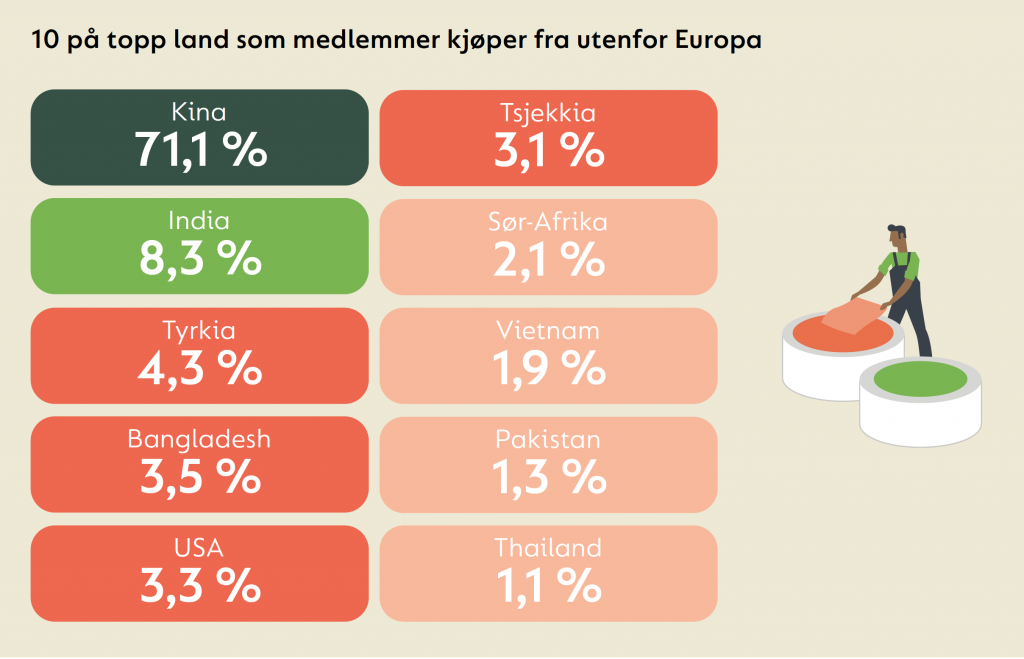 10 på topp land som medlemmer kjøper fra utenfor Europa

Kina
71,1 %

India
8,3 %

Tyrkia
4,3 %

Bangladesh
3,5 %

USA
3,3 %

Tsjekkia
3,1 %

Sør-Afrika
2,1 %

Vietnam
1,9 %

Pakistan
1,3 %

Thailand
1,1 %